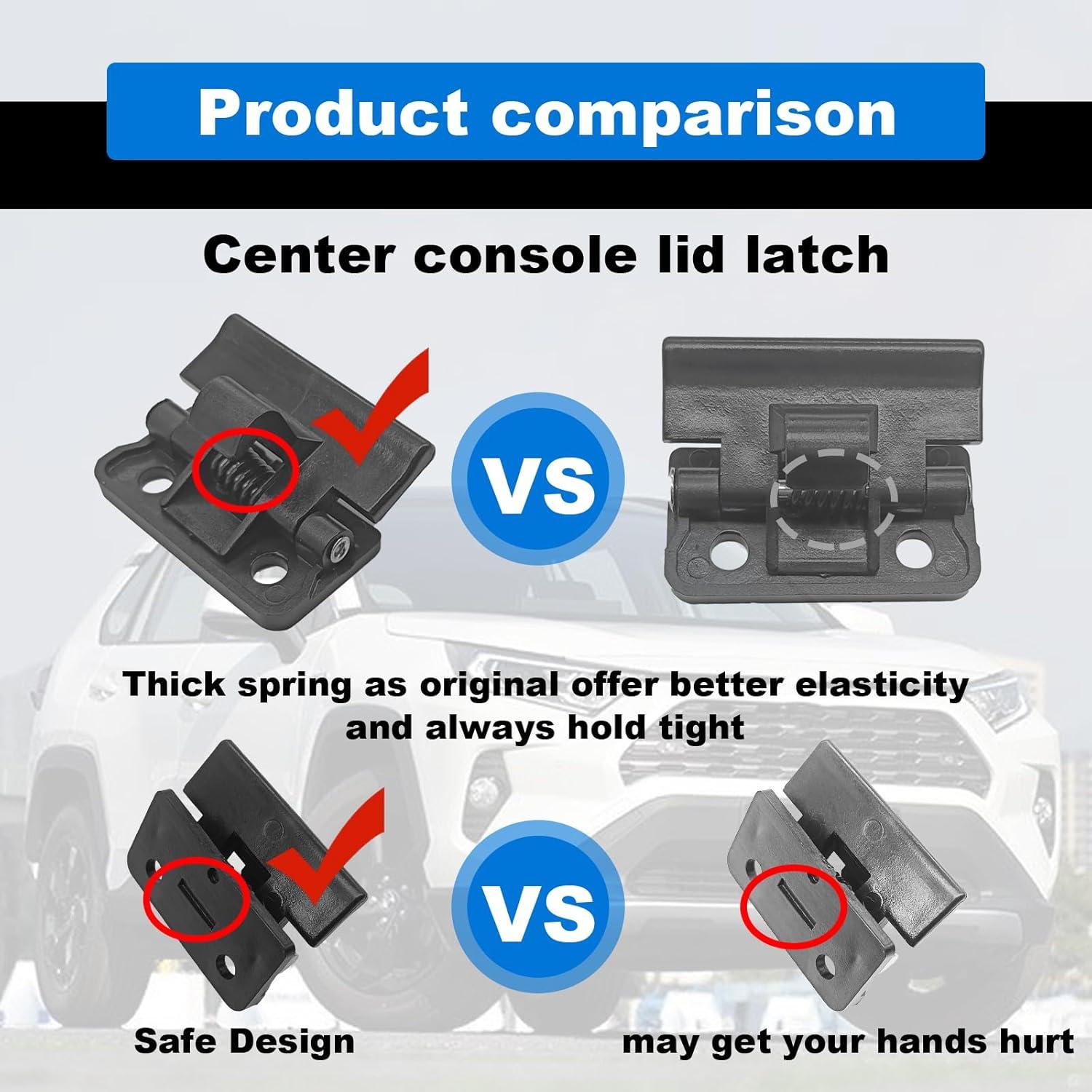 Product comparison

Center console lid latch

VS

Thick spring as original offer better elasticity and always hold tight

VS

Safe Design

may get your hands hurt